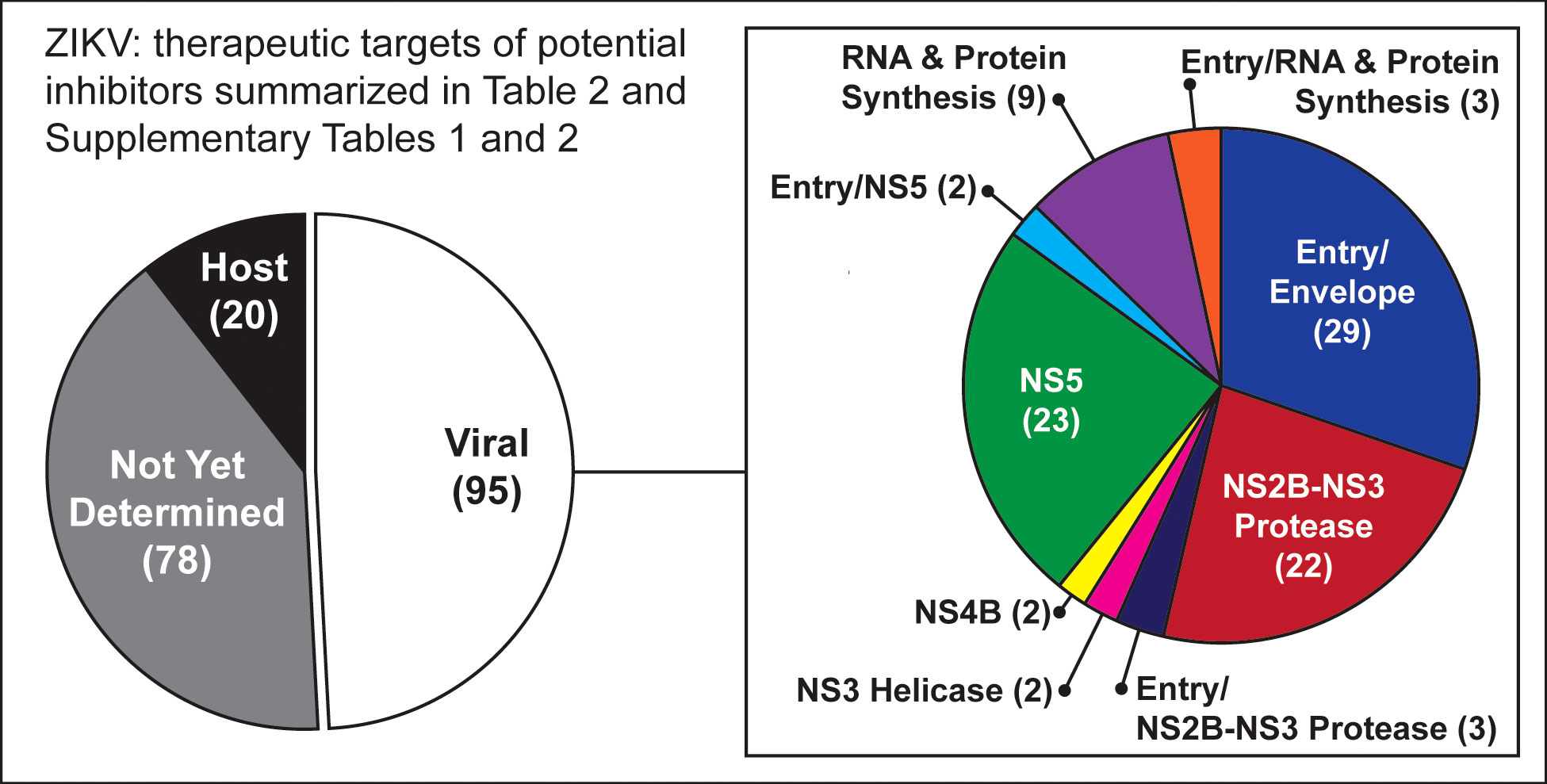 ZIKV: therapeutic targets of potential inhibitors summarized in Table 2 and Supplementary Tables 1 and 2

Host (20)

Not Yet Determined (78)

Viral (95)

RNA & Protein Synthesis (9)

Entry/RNA & Protein Synthesis (3)

Entry/NS5 (2)

Entry/ Envelope (29)

NS5 (23)

NS2B-NS3 Protease (22)

NS4B (2)

NS3 Helicase (2)

Entry/ NS2B-NS3 Protease (3)